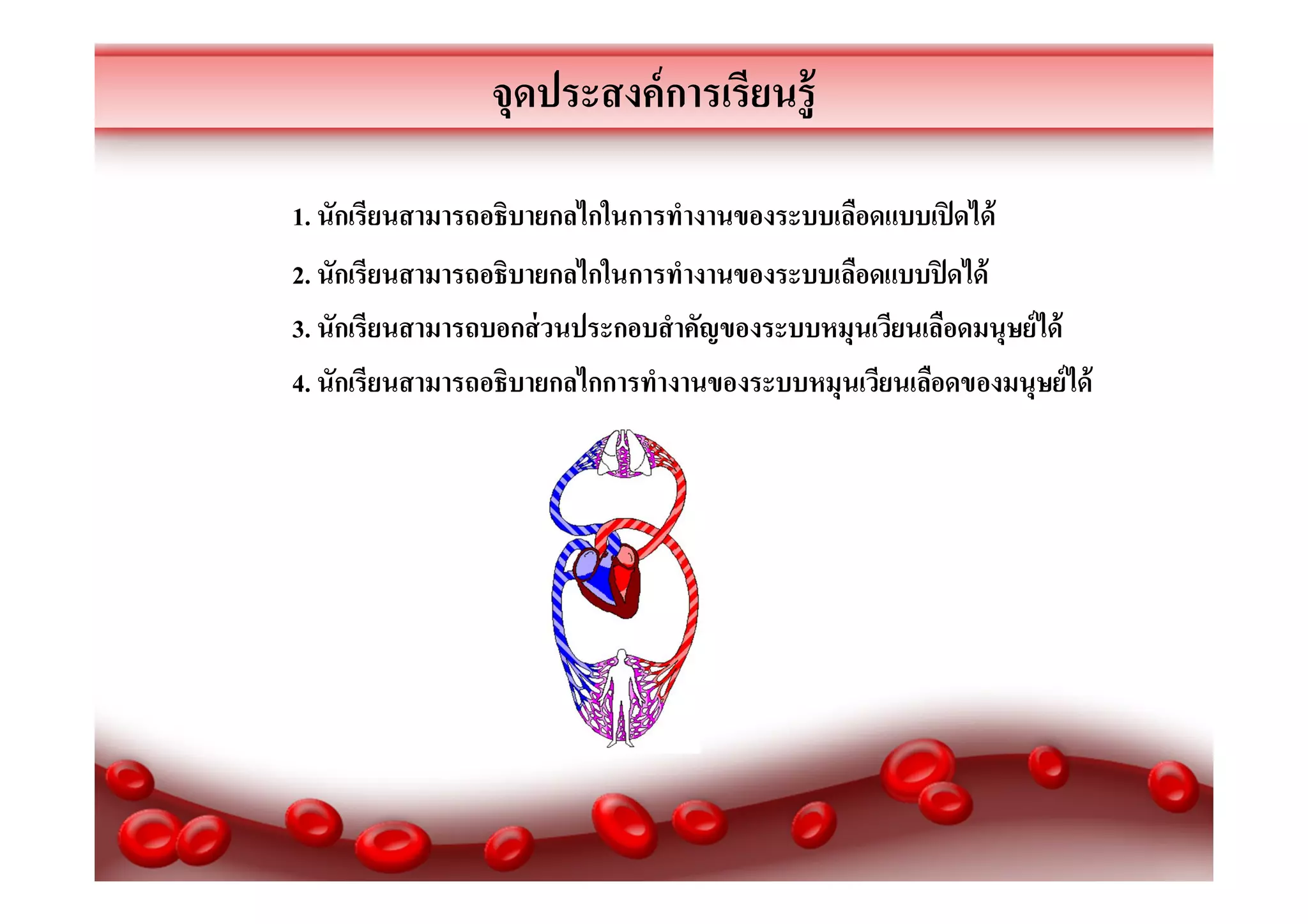 จุดประสงค์การเรียนรู้

1. นักเรียนสามารถอธิบายกลไกในการทำงานของระบบเลือดแบบเปิดได้

2. นักเรียนสามารถอธิบายกลไกในการทำงานของระบบเลือดแบบปิดได้

3. นักเรียนสามารถบอกส่วนประกอบสำคัญของระบบหมุนเวียนเลือดมนุษย์ได้

4. นักเรียนสามารถอธิบายกลไกการทำงานของระบบหมุนเวียนเลือดของมนุษย์ได้